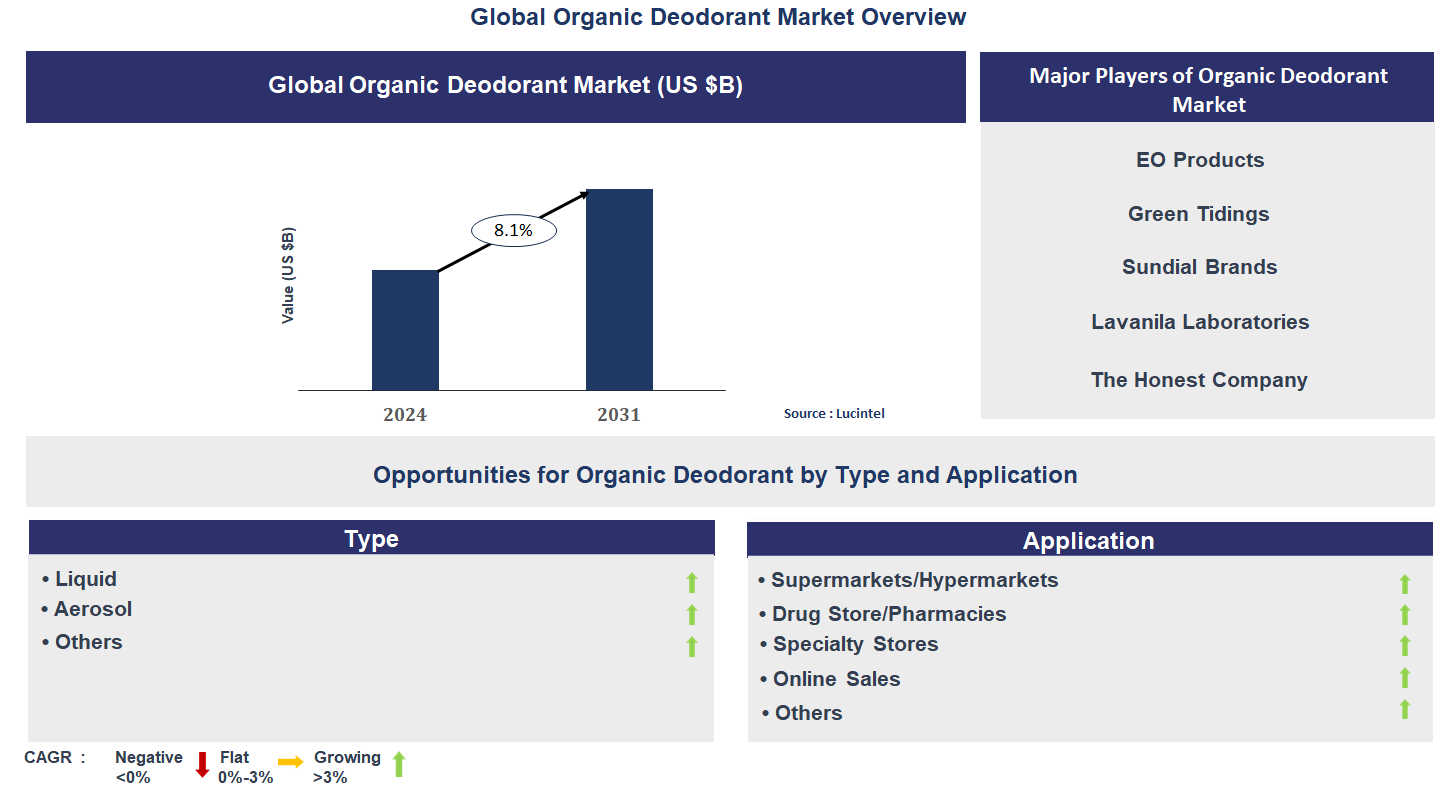 Global Organic Deodorant Market Overview

Global Organic Deodorant Market (US $B)

Value (US $B)

8.1%

2024

2031

Source : Lucintel

Major Players of Organic Deodorant Market

EO Products

Green Tidings

Sundial Brands

Lavanila Laboratories

The Honest Company

Opportunities for Organic Deodorant by Type and Application

Type

• Liquid
• Aerosol
• Others

Application

• Supermarkets/Hypermarkets
• Drug Store/Pharmacies
• Specialty Stores
• Online Sales
• Others

CAGR : Negative <0% Flat 0%-3% Growing >3%